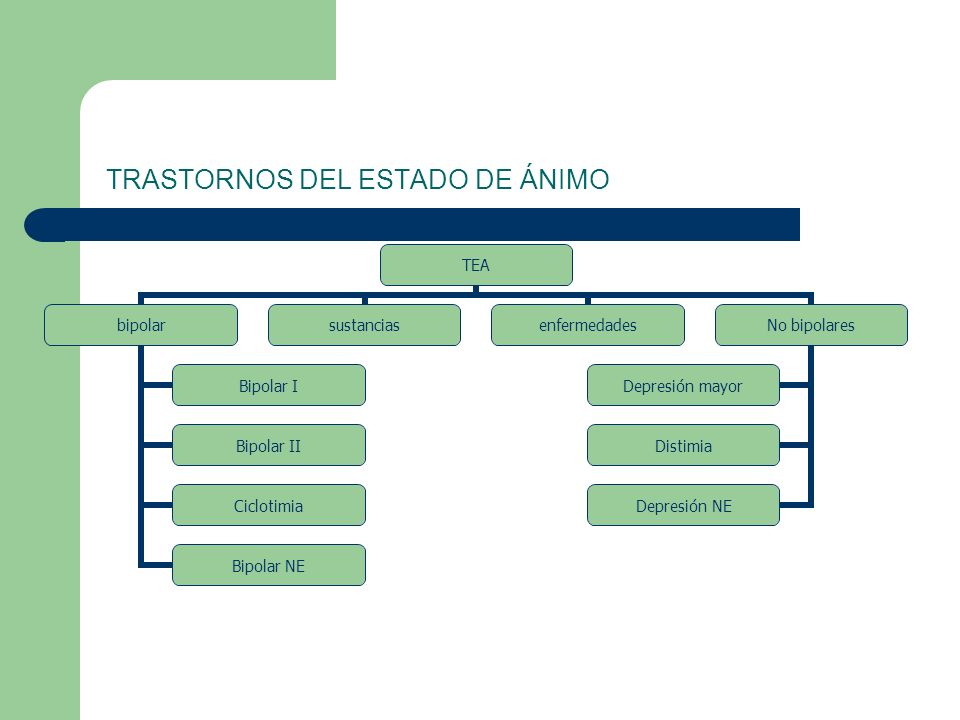 TRASTORNOS DEL ESTADO DE ÁNIMO

TEA

bipolar

sustancias

enfermedades

No bipolares

Bipolar I

Bipolar II

Ciclotimia

Bipolar NE

Depresión mayor

Distimia

Depresión NE